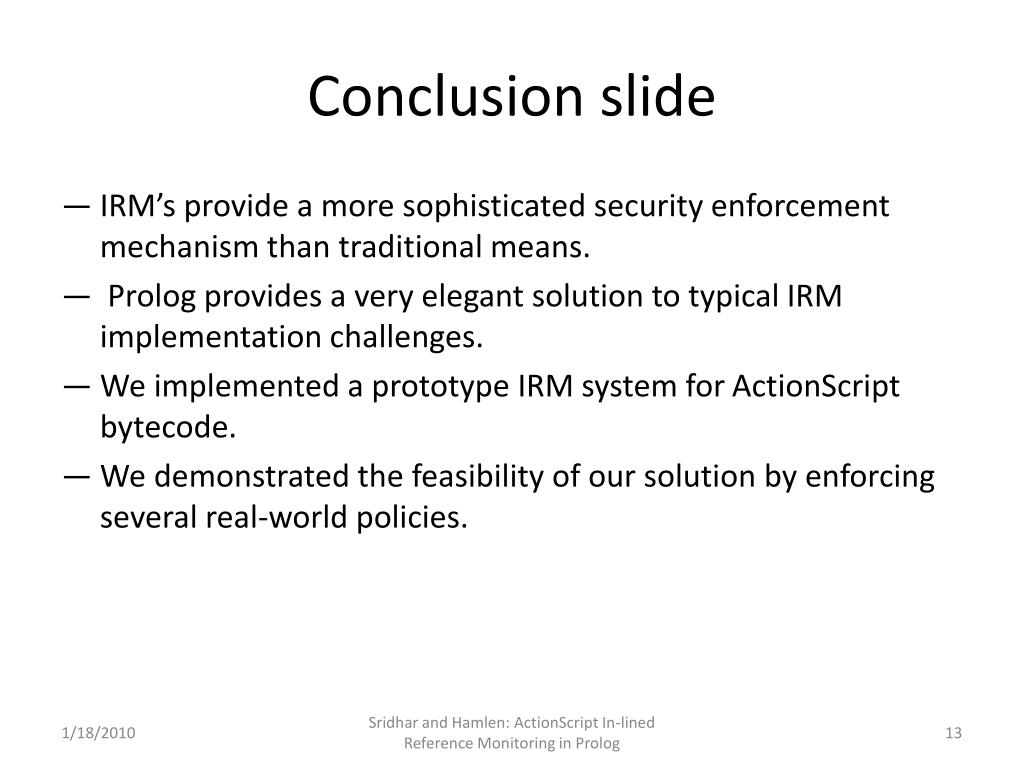 Conclusion slide

— IRM’s provide a more sophisticated security enforcement mechanism than traditional means.

— Prolog provides a very elegant solution to typical IRM implementation challenges.

— We implemented a prototype IRM system for ActionScript bytecode.

— We demonstrated the feasibility of our solution by enforcing several real-world policies.

1/18/2010

Sridhar and Hamlen: ActionScript In-lined Reference Monitoring in Prolog

13